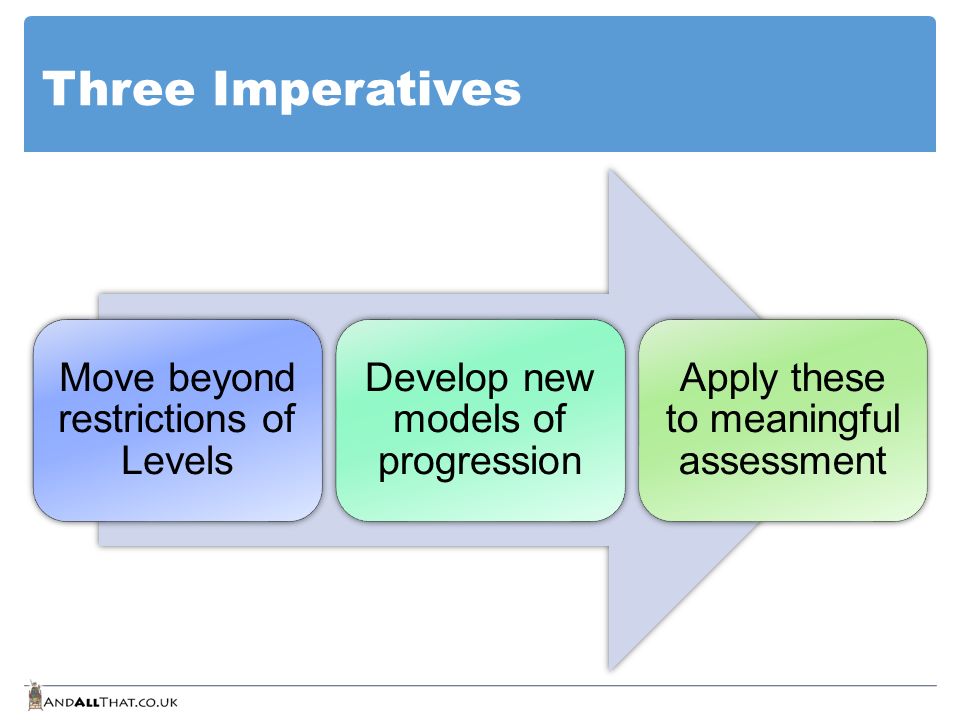 Three Imperatives

Move beyond restrictions of Levels

Develop new models of progression

Apply these to meaningful assessment

ANDALLTHAT.CO.UK